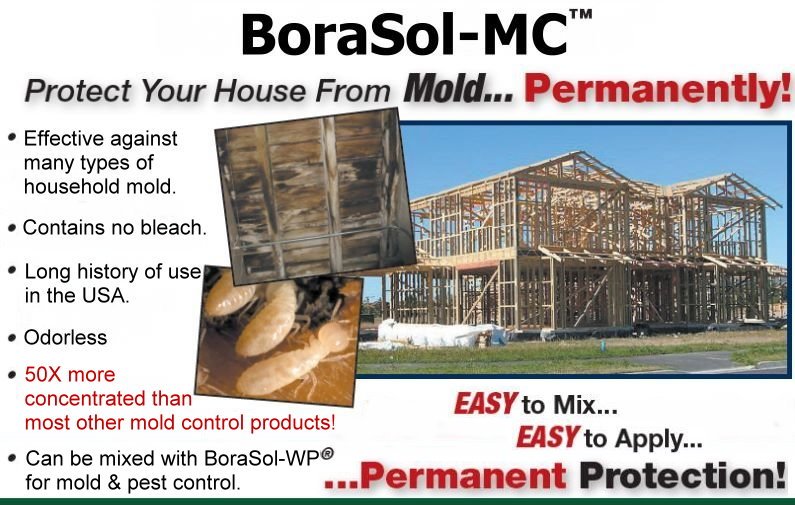 BoraSol-MC™

Protect Your House From Mold... Permanently!

• Effective against many types of household mold.

• Contains no bleach.

• Long history of use in the USA.

• Odorless

• 50X more concentrated than most other mold control products!

• Can be mixed with BoraSol-WP® for mold & pest control.

EASY to Mix...
EASY to Apply...
...Permanent Protection!